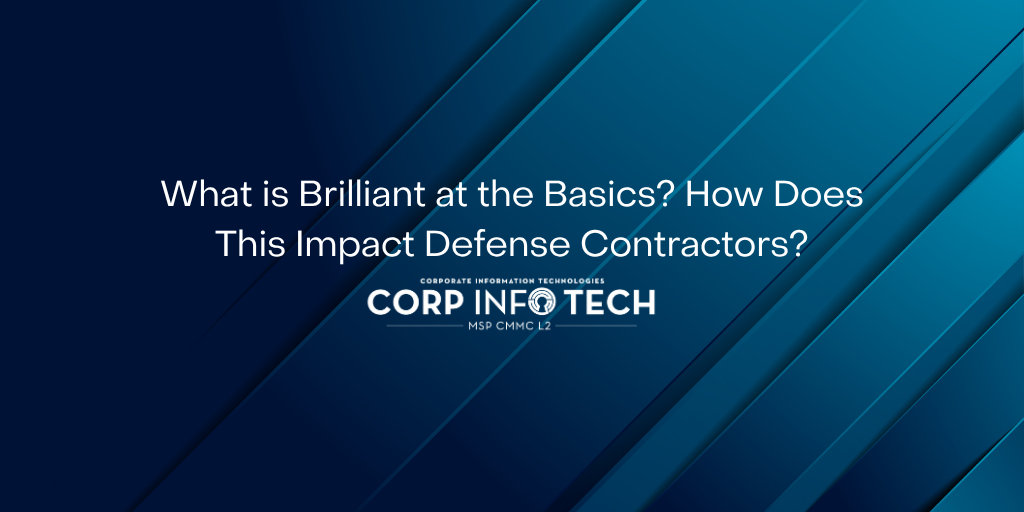 What is Brilliant at the Basics? How Does This Impact Defense Contractors?

CORPORATE INFORMATION TECHNOLOGIES

CORP INFO TECH

MSP CMMC L2